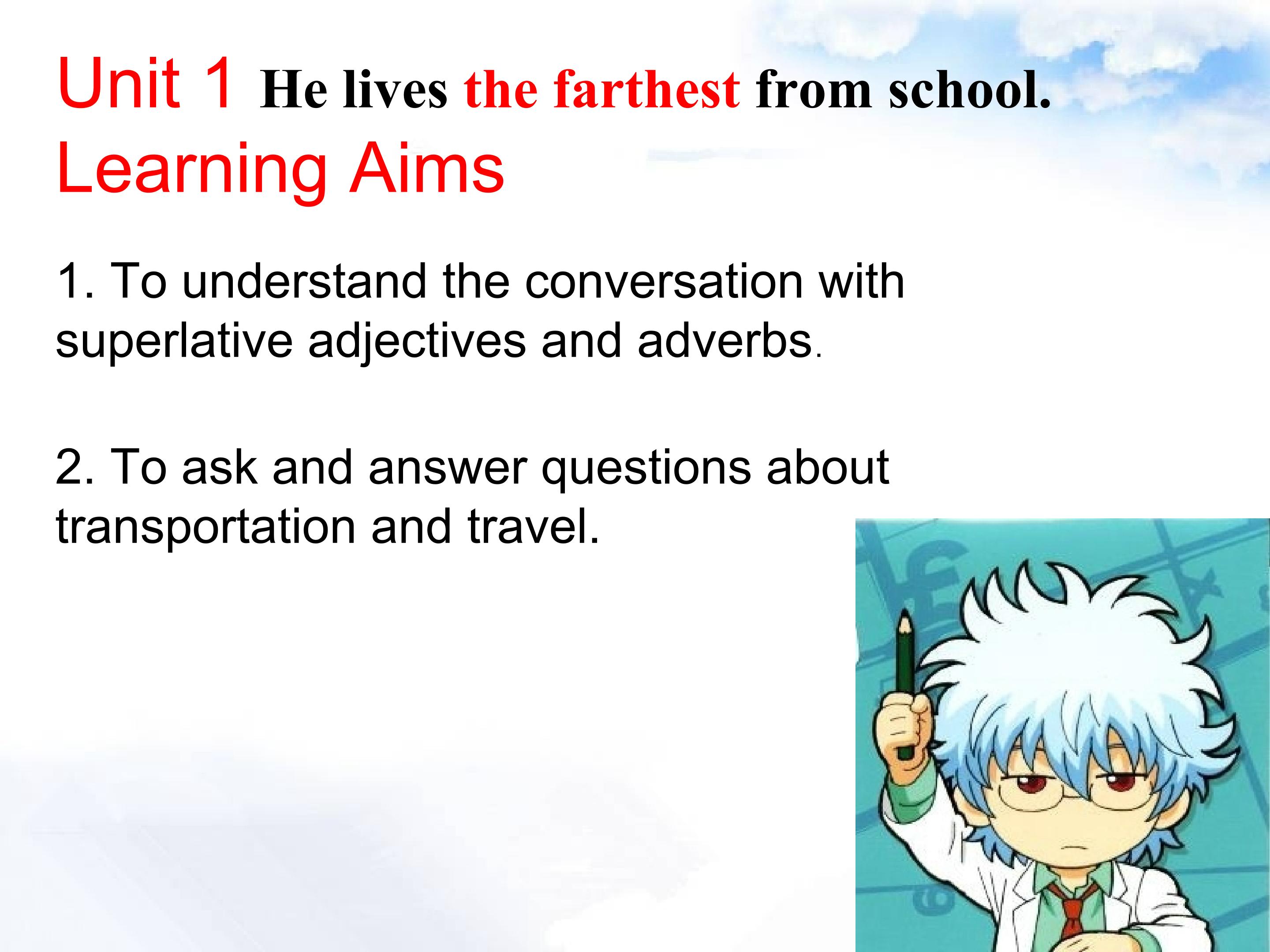 Unit 1 He lives the farthest from school.
Learning Aims

1. To understand the conversation with superlative adjectives and adverbs.

2. To ask and answer questions about transportation and travel.